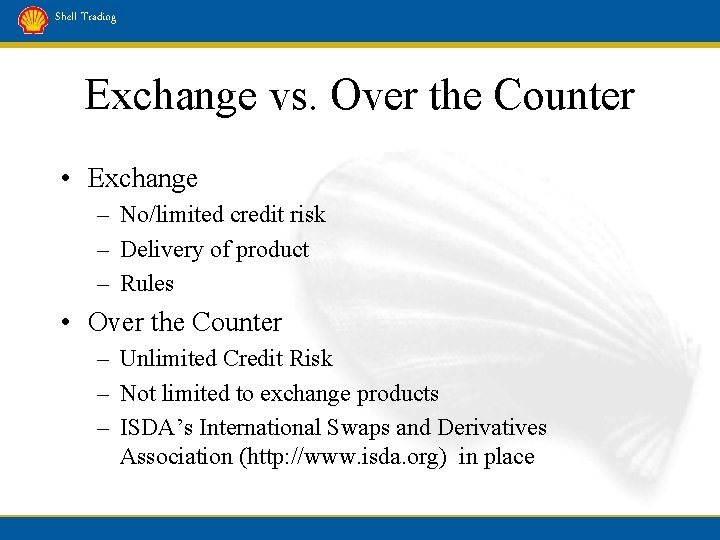 Shell Trading

Exchange vs. Over the Counter

• Exchange
– No/limited credit risk
– Delivery of product
– Rules

• Over the Counter
– Unlimited Credit Risk
– Not limited to exchange products
– ISDA's International Swaps and Derivatives Association (http://www.isda.org) in place